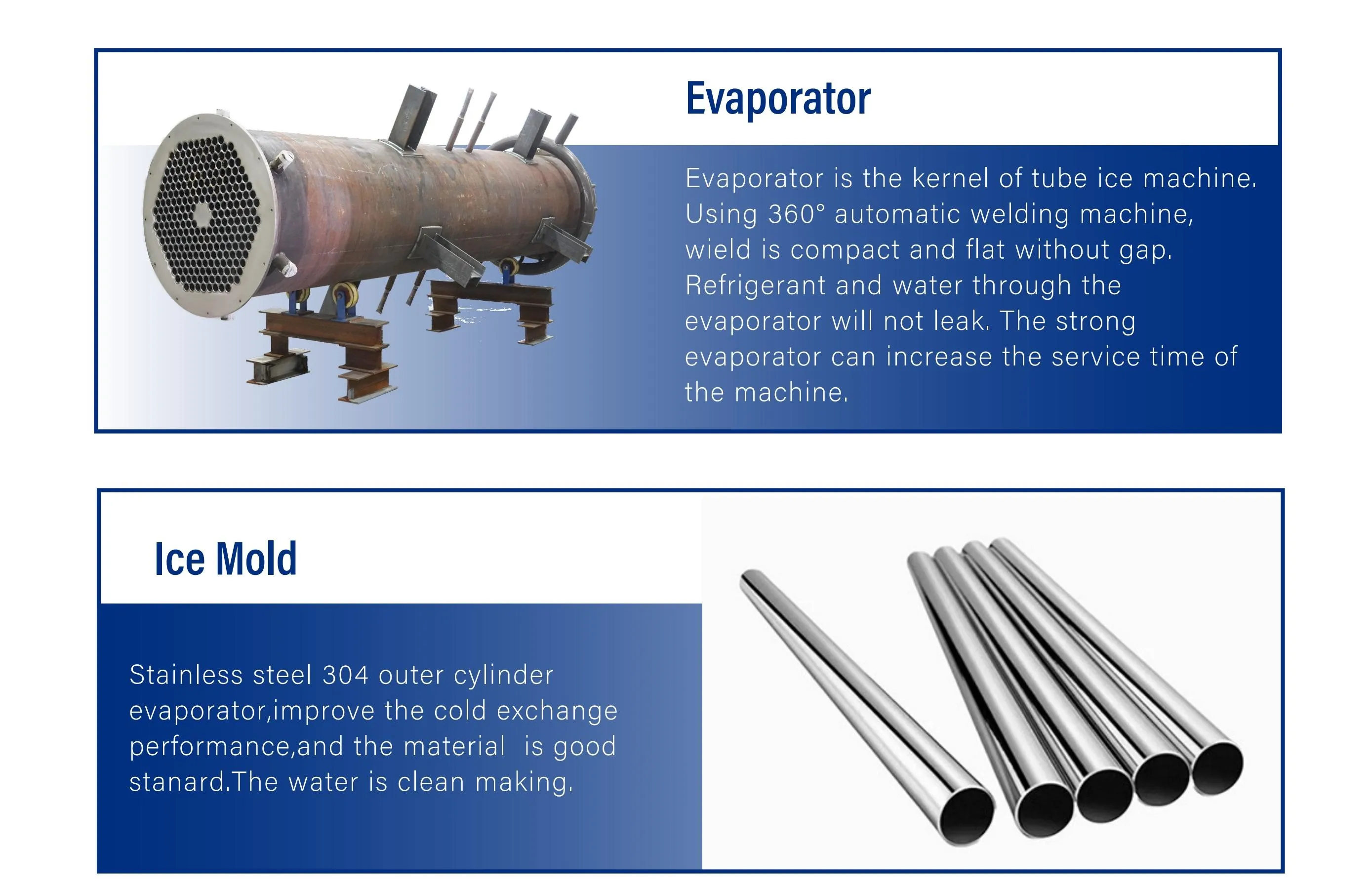 Evaporator

Evaporator is the kernel of tube ice machine. Using 360° automatic welding machine, wield is compact and flat without gap. Refrigerant and water through the evaporator will not leak. The strong evaporator can increase the service time of the machine.

Ice Mold

Stainless steel 304 outer cylinder evaporator,improve the cold exchange performance,and the material is good stanard.The water is clean making.